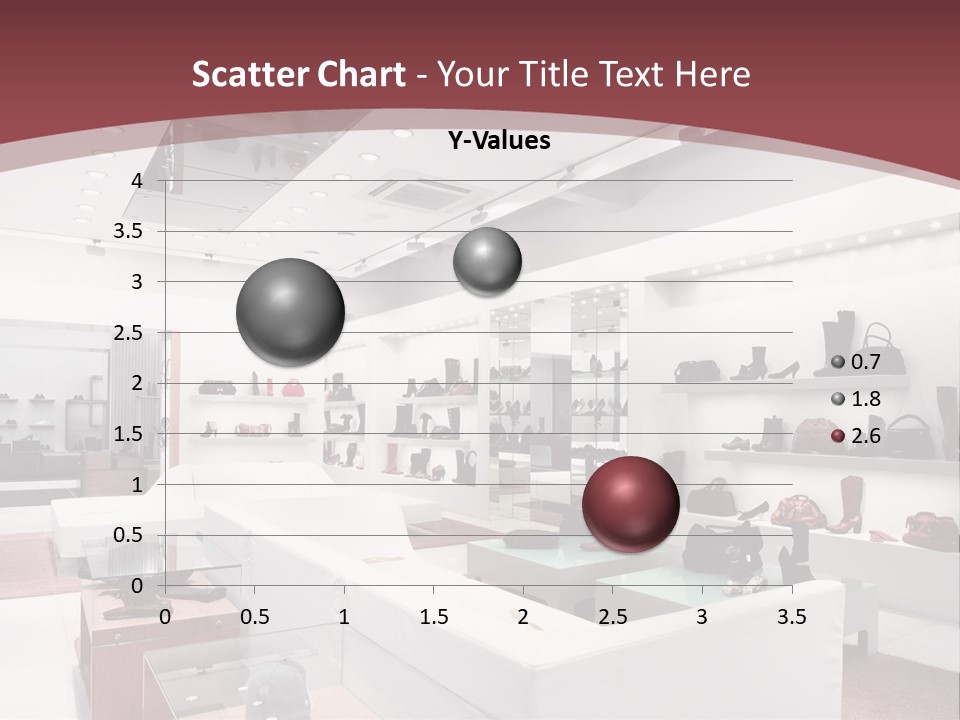 Scatter Chart - Your Title Text Here

Y-Values

4
3.5
3
2.5
2
1.5
1
0.5
0

0 0.5 1 1.5 2 2.5 3 3.5

0.7
1.8
2.6